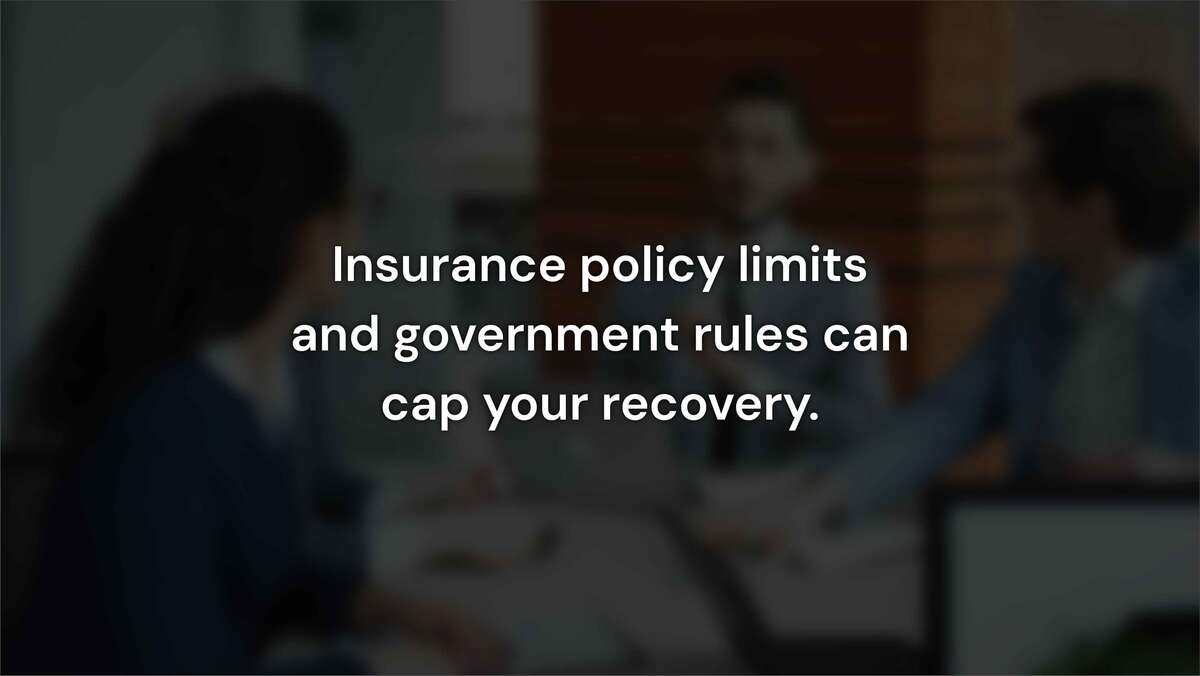 Insurance policy limits and government rules can cap your recovery.